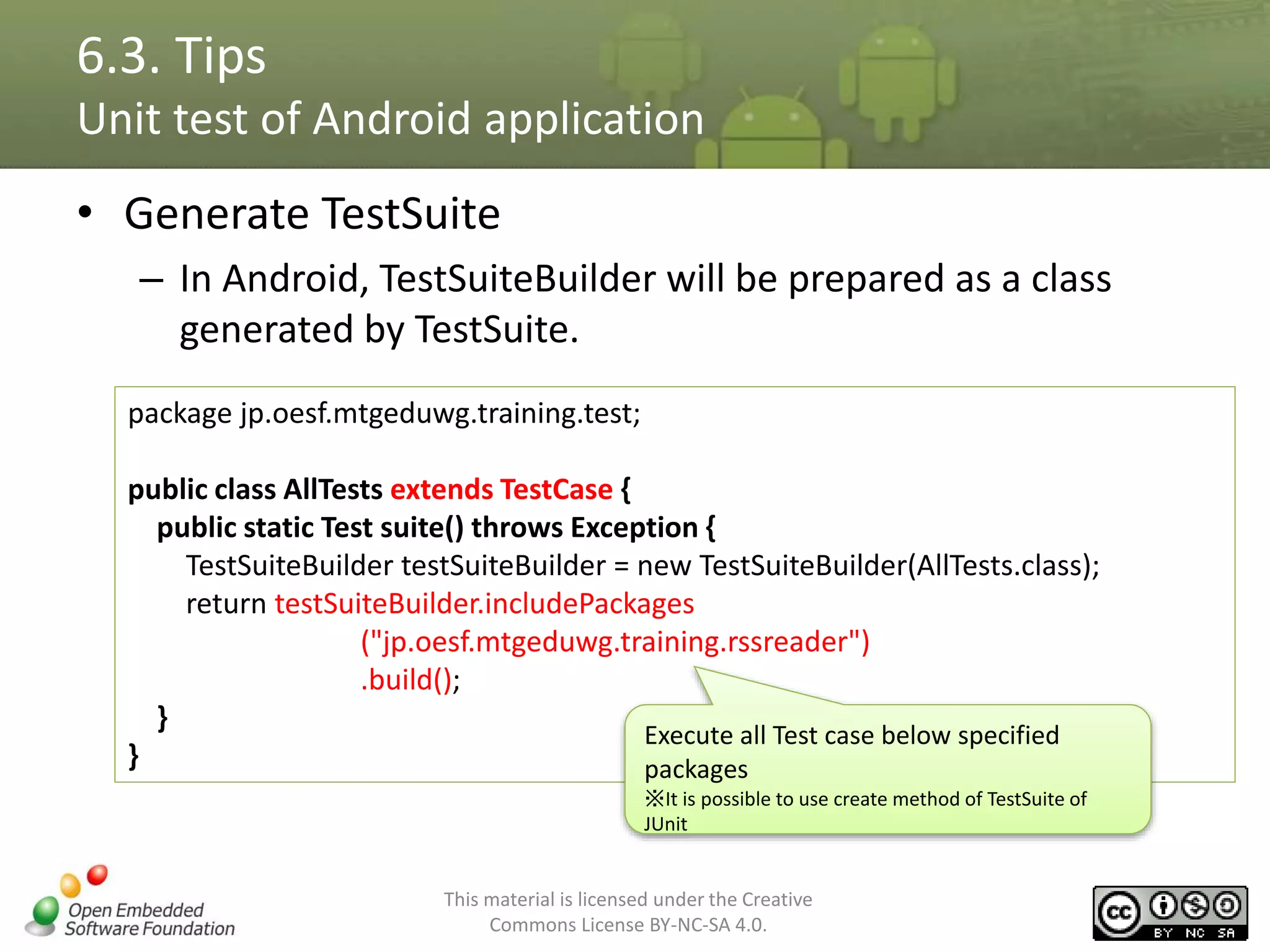 6.3. Tips
Unit test of Android application

• Generate TestSuite
– In Android, TestSuiteBuilder will be prepared as a class generated by TestSuite.

package jp.oesf.mtgeduwg.training.test;

public class AllTests extends TestCase {
public static Test suite() throws Exception {
TestSuiteBuilder testSuiteBuilder = new TestSuiteBuilder(AllTests.class);
return testSuiteBuilder.includePackages
("jp.oesf.mtgeduwg.training.rssreader")
.build();
}
}

Execute all Test case below specified packages
※It is possible to use create method of TestSuite of JUnit

Open Embedded Software Foundation

This material is licensed under the Creative Commons License BY-NC-SA 4.0.

cc BY NC SA